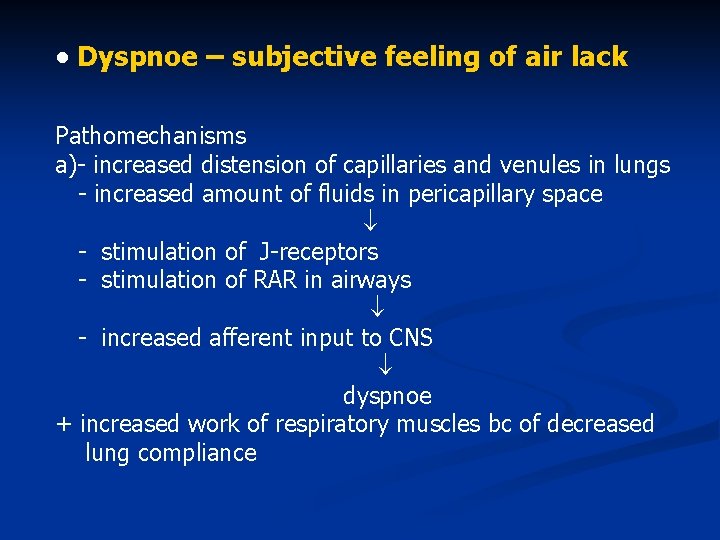 • Dyspnoe – subjective feeling of air lack

Pathomechanisms
a)- increased distension of capillaries and venules in lungs
- increased amount of fluids in pericapillary space
↓
- stimulation of J-receptors
- stimulation of RAR in airways
↓
- increased afferent input to CNS
↓
dyspnoe
+ increased work of respiratory muscles bc of decreased lung compliance